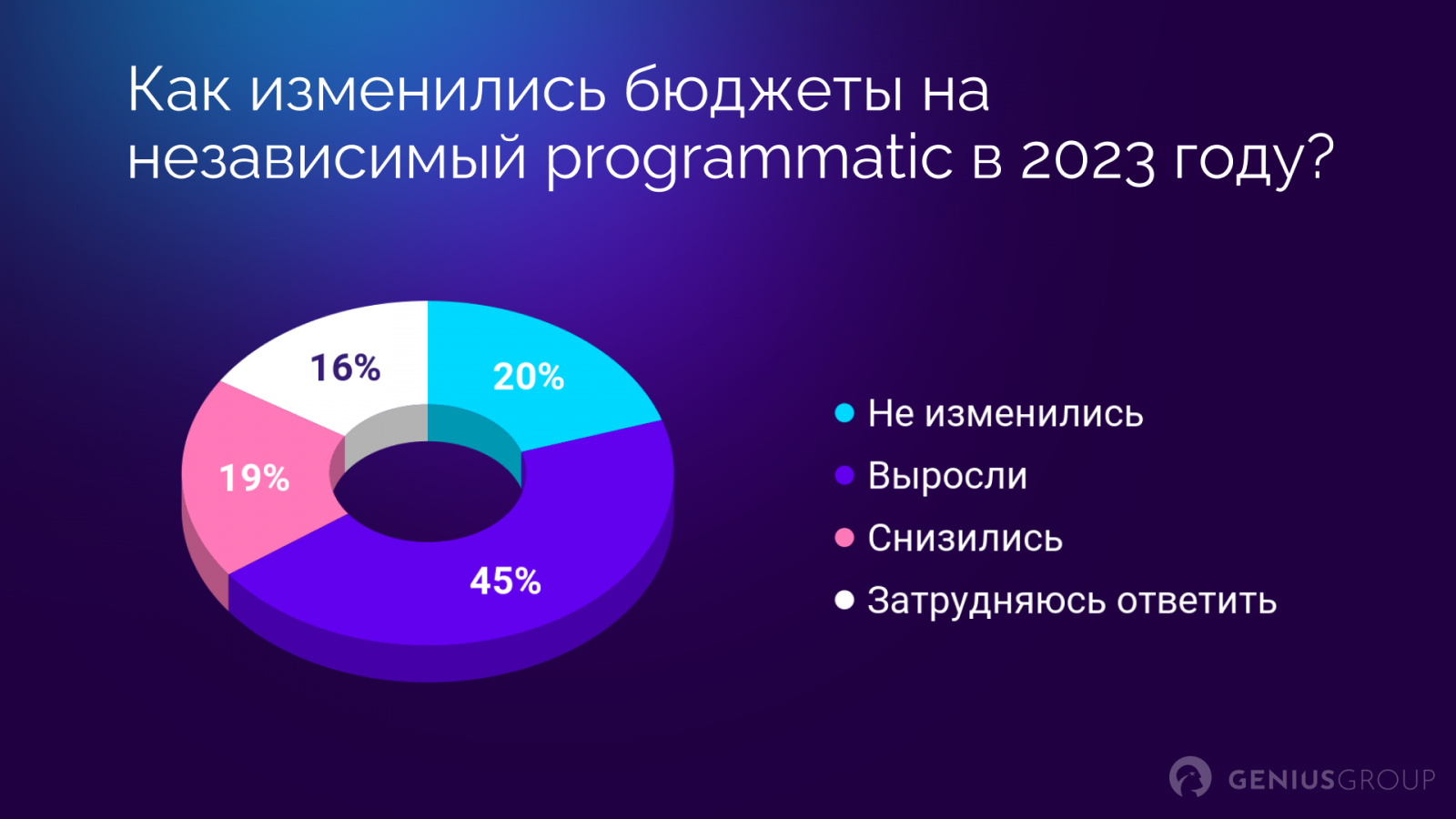 Как изменились бюджеты на независимый programmatic в 2023 году?

16%

20%

19%

45%

Не изменились

Выросли

Снизились

Затрудняюсь ответить

GENIUSGROUP